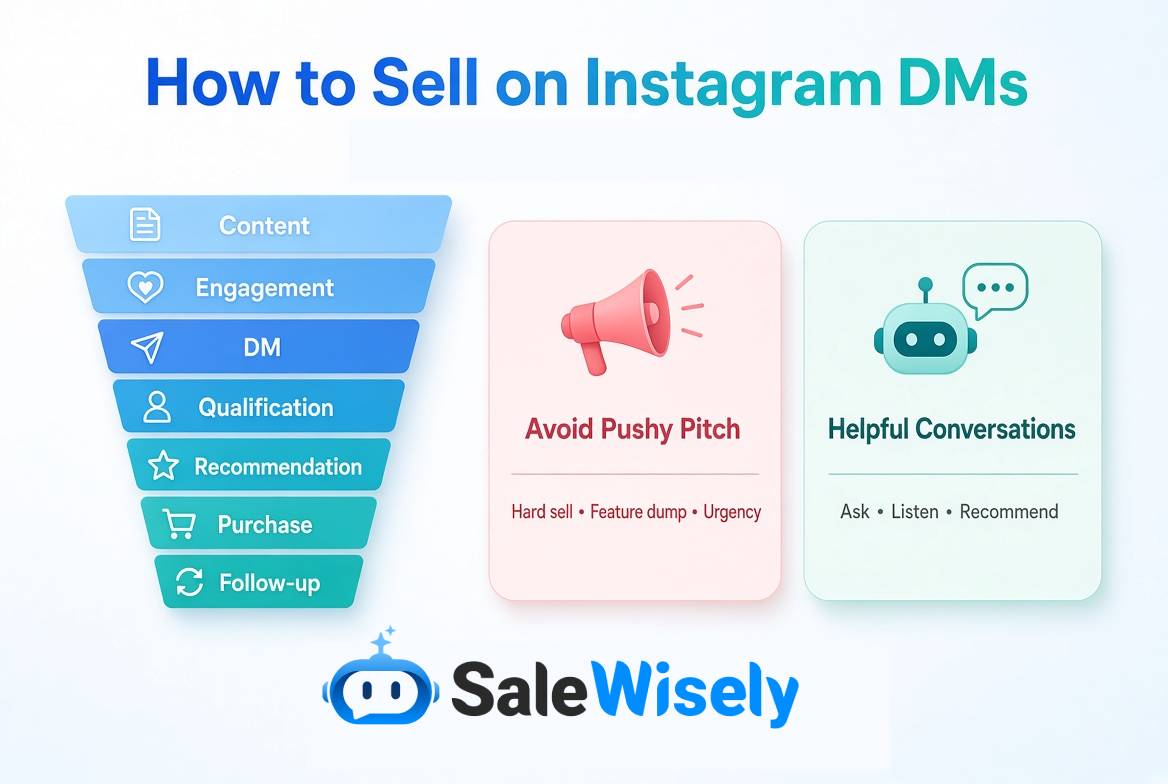 How to Sell on Instagram DMs

Content
Engagement
DM
Qualification
Recommendation
Purchase
Follow-up

Avoid Pushy Pitch

Hard sell • Feature dump • Urgency

Helpful Conversations

Ask • Listen • Recommend

SaleWisely